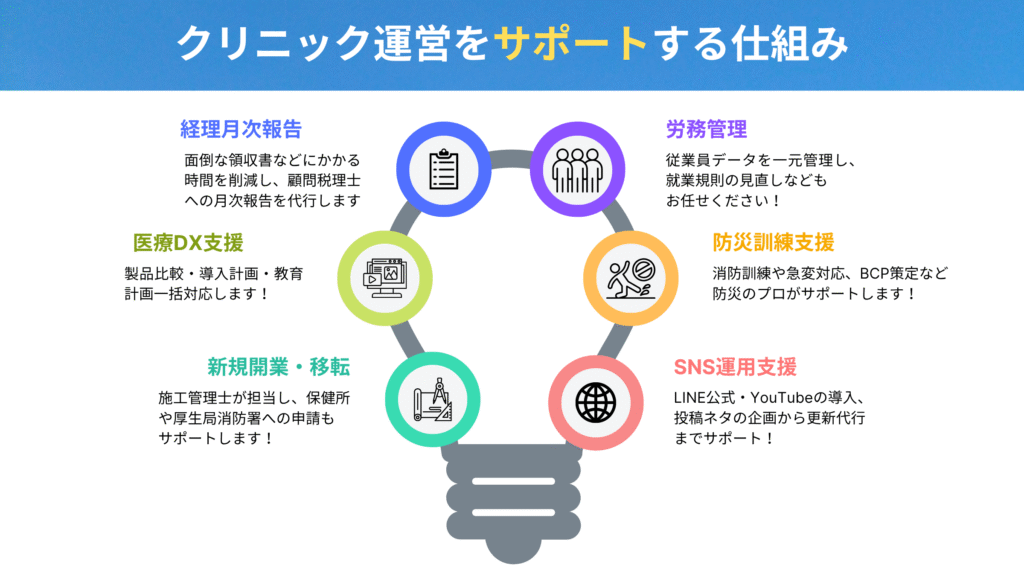 クリニック運営をサポートする仕組み

経理月次報告
面倒な領収書などにかかる時間を削減し、顧問税理士への月次報告を代行します

医療DX支援
製品比較・導入計画・教育計画一括対応します！

新規開業・移転
施工管理士が担当し、保健所や厚生局消防署への申請もサポートします！

労務管理
従業員データを一元管理し、就業規則の見直しなどもお任せください！

防災訓練支援
消防訓練や急変対応、BCP策定など防災のプロがサポートします！

SNS運用支援
LINE公式・YouTubeの導入、投稿ネタの企画から更新代行までサポート！